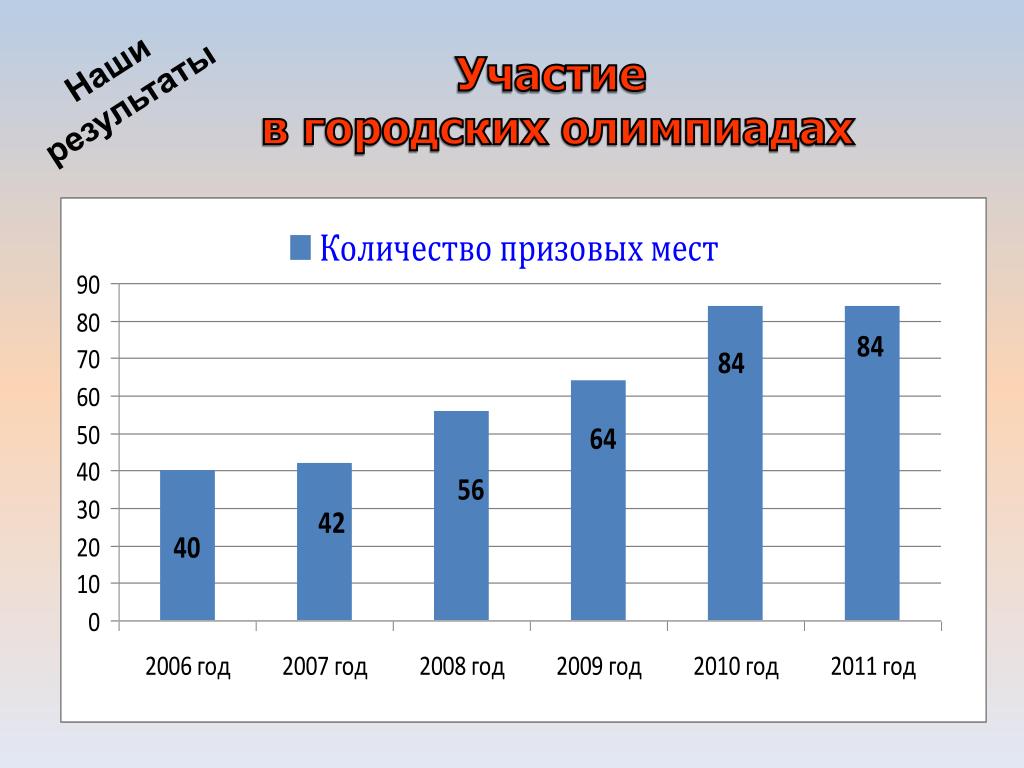 Наши результаты

Участие
в городских олимпиадах

Количество призовых мест

90
80
70
60
50
40
30
20
10
0

40
42
56
64
84
84

2006 год
2007 год
2008 год
2009 год
2010 год
2011 год